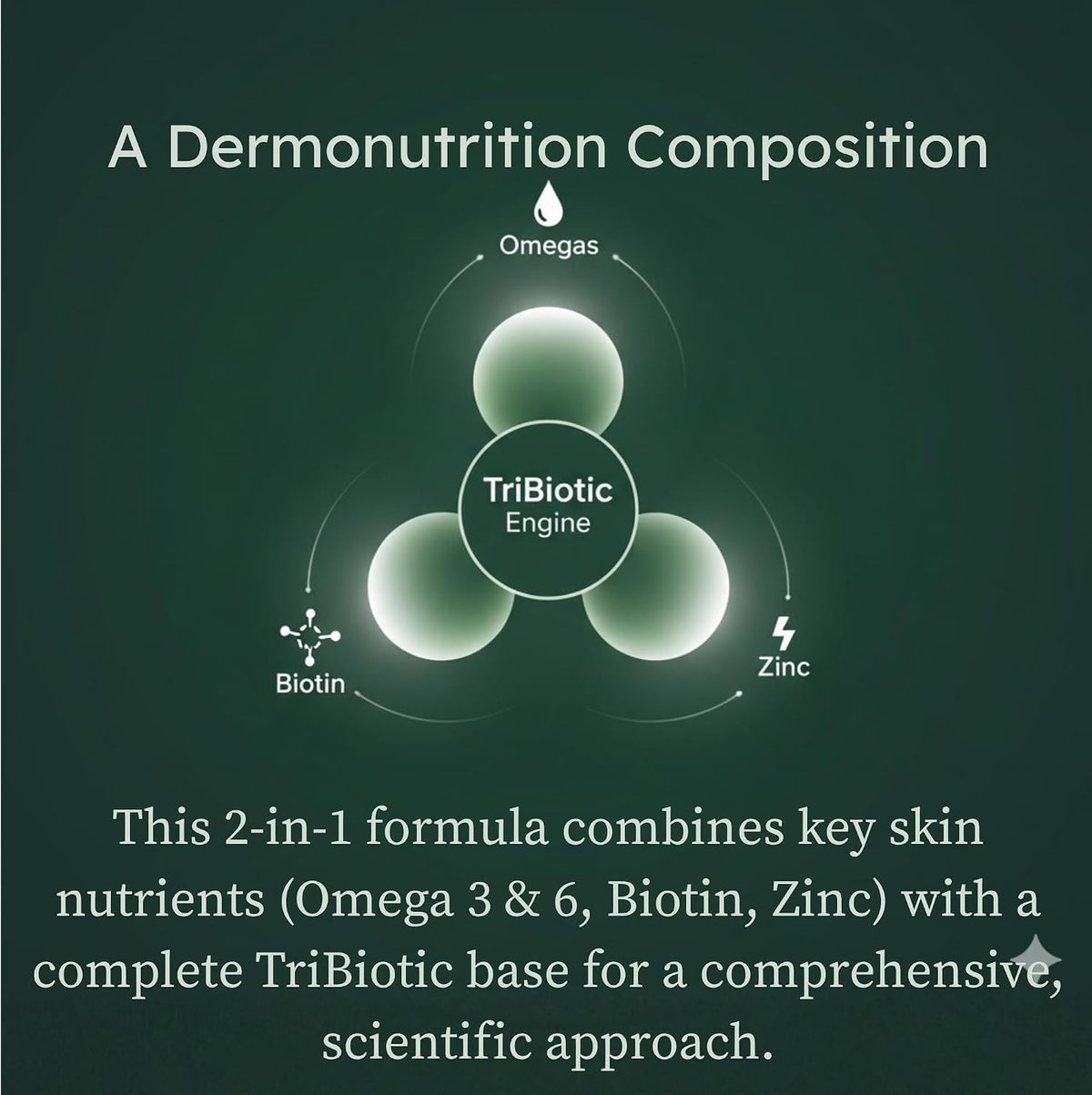 A Dermonutrition Composition

Omegas

TriBiotic
Engine

Biotin

Zinc

This 2-in-1 formula combines key skin nutrients (Omega 3 & 6, Biotin, Zinc) with a complete TriBiotic base for a comprehensive, scientific approach.